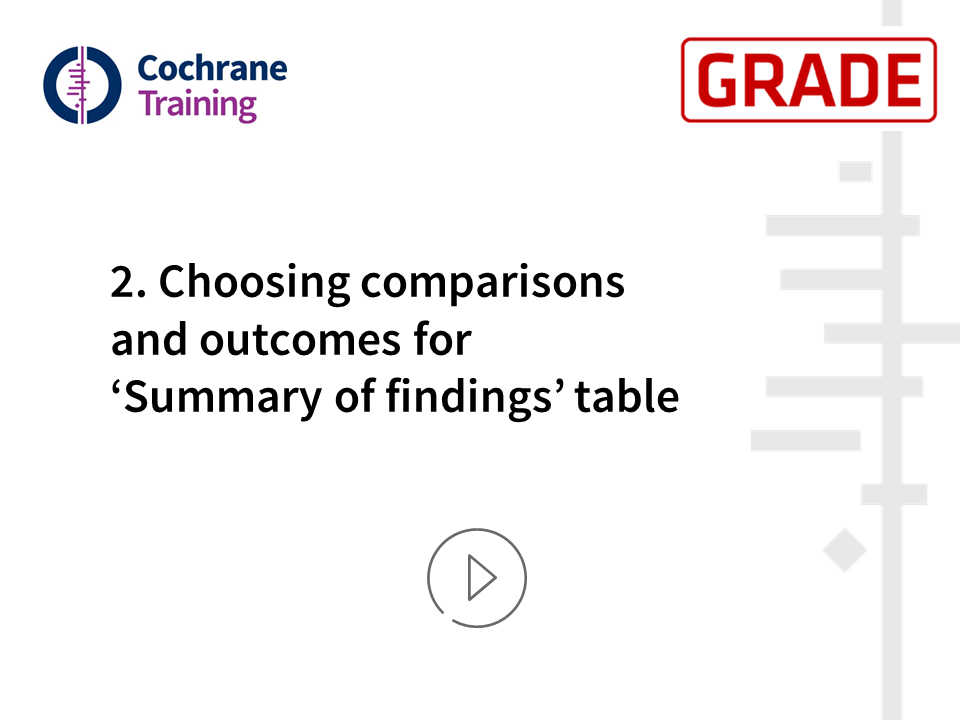 Cochrane Training

GRADE

2. Choosing comparisons and outcomes for ‘Summary of findings’ table